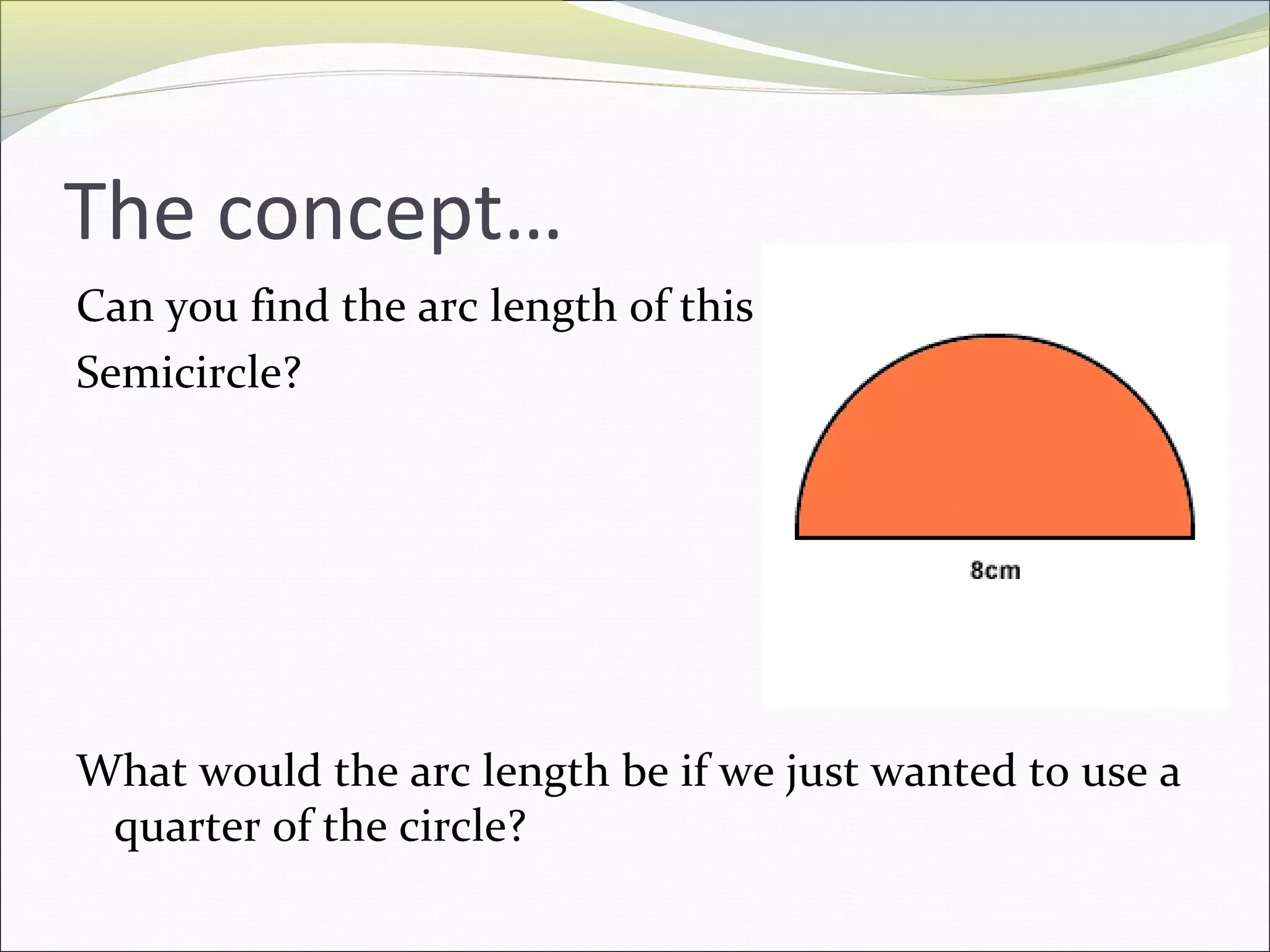 The concept…

Can you find the arc length of this Semicircle?

8cm

What would the arc length be if we just wanted to use a quarter of the circle?